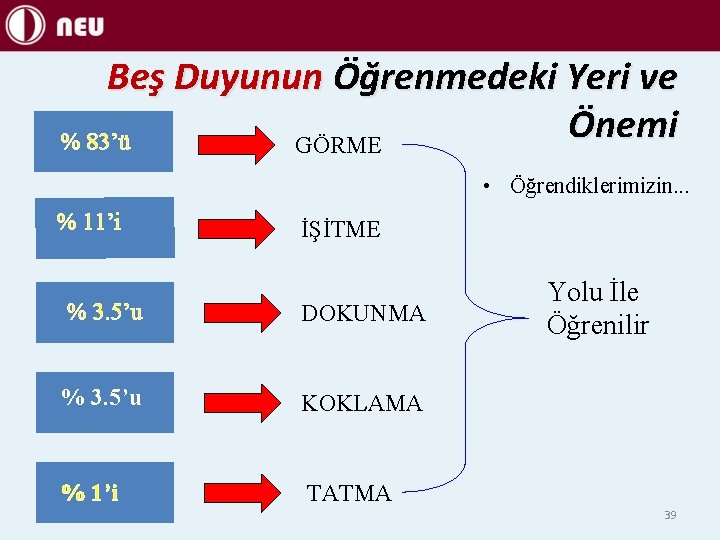 NEU

Beş Duyunun Öğrenmedeki Yeri ve Önemi

% 83'ü GÖRME

% 11'i İŞİTME

% 3.5'u DOKUNMA

% 3.5'u KOKLAMA

% 1'i TATMA

• Öğrendiklerimizin...

Yolu İle Öğrenilir

39